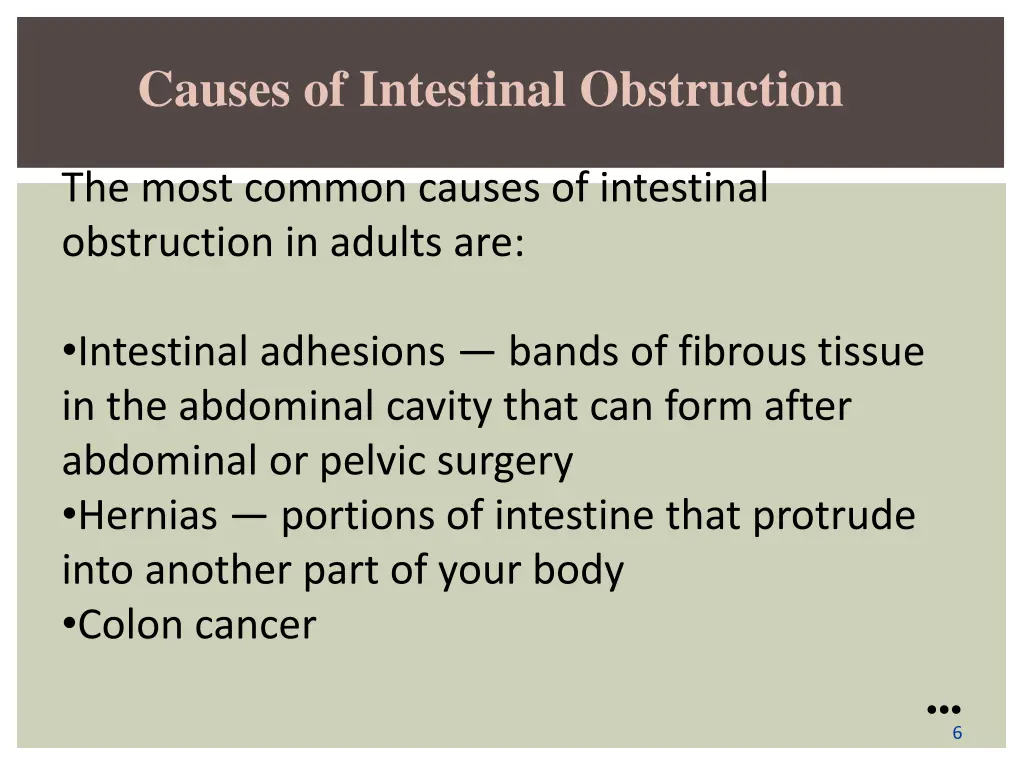 Causes of Intestinal Obstruction

The most common causes of intestinal obstruction in adults are:

•Intestinal adhesions — bands of fibrous tissue in the abdominal cavity that can form after abdominal or pelvic surgery
•Hernias — portions of intestine that protrude into another part of your body
•Colon cancer

6